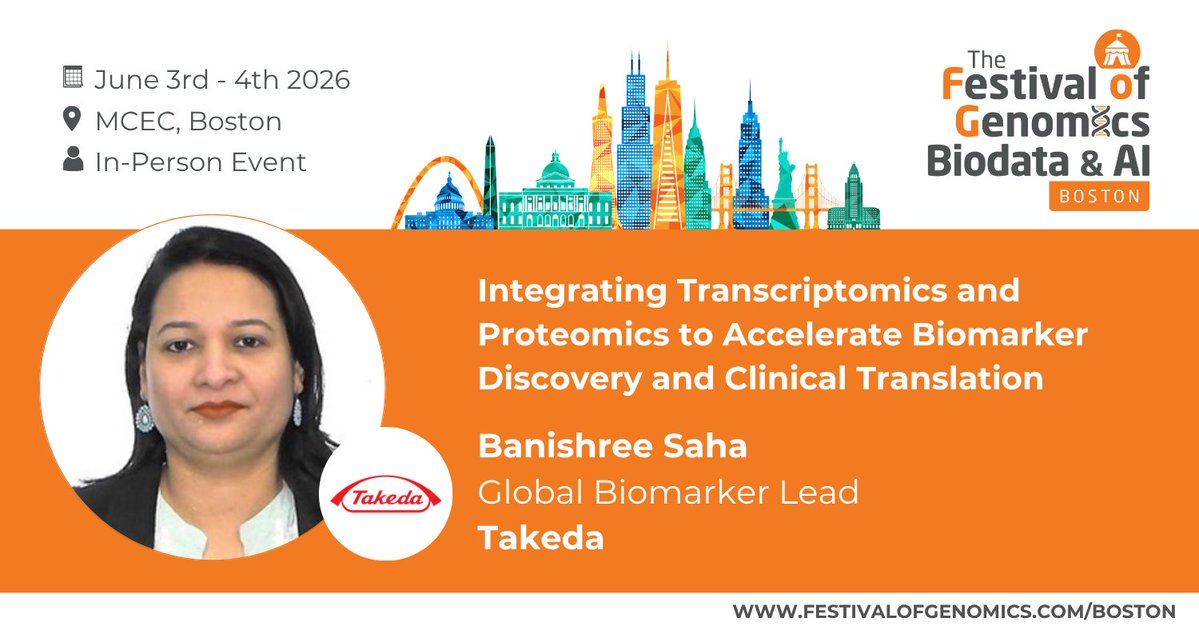 June 3rd - 4th 2026
MCEC, Boston
In-Person Event

The Festival of Genomics Biodata & AI
BOSTON

Integrating Transcriptomics and Proteomics to Accelerate Biomarker Discovery and Clinical Translation

Banishree Saha
Global Biomarker Lead
Takeda

Takeda

WWW.FESTIVALOFGENOMICS.COM/BOSTON